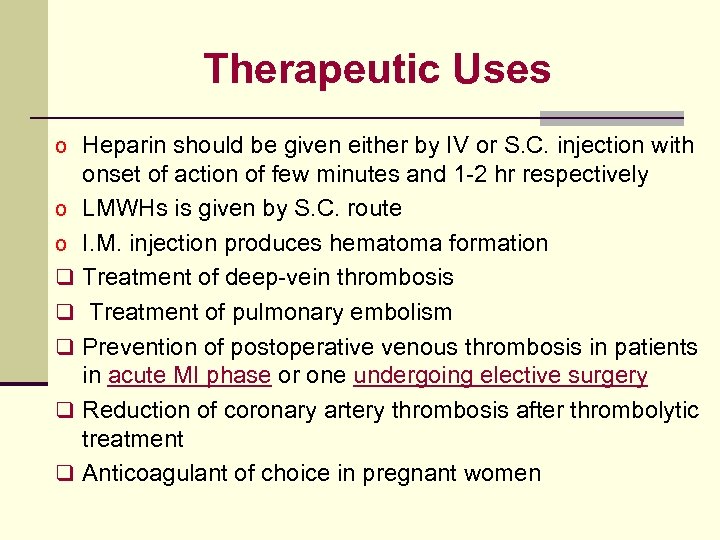 Therapeutic Uses

o Heparin should be given either by IV or S.C. injection with onset of action of few minutes and 1-2 hr respectively

o LMWHs is given by S.C. route

o I.M. injection produces hematoma formation

❑ Treatment of deep-vein thrombosis

❑ Treatment of pulmonary embolism

❑ Prevention of postoperative venous thrombosis in patients in acute MI phase or one undergoing elective surgery

❑ Reduction of coronary artery thrombosis after thrombolytic treatment

❑ Anticoagulant of choice in pregnant women